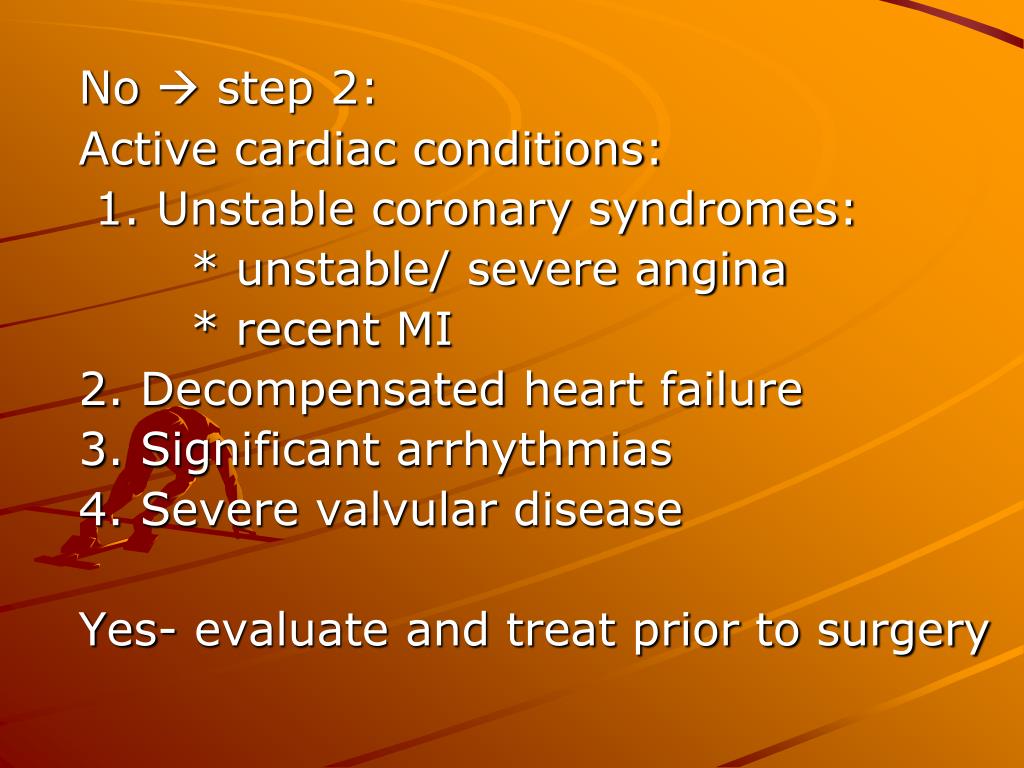 No → step 2:
Active cardiac conditions:
1. Unstable coronary syndromes:
* unstable/ severe angina
* recent MI
2. Decompensated heart failure
3. Significant arrhythmias
4. Severe valvular disease

Yes- evaluate and treat prior to surgery